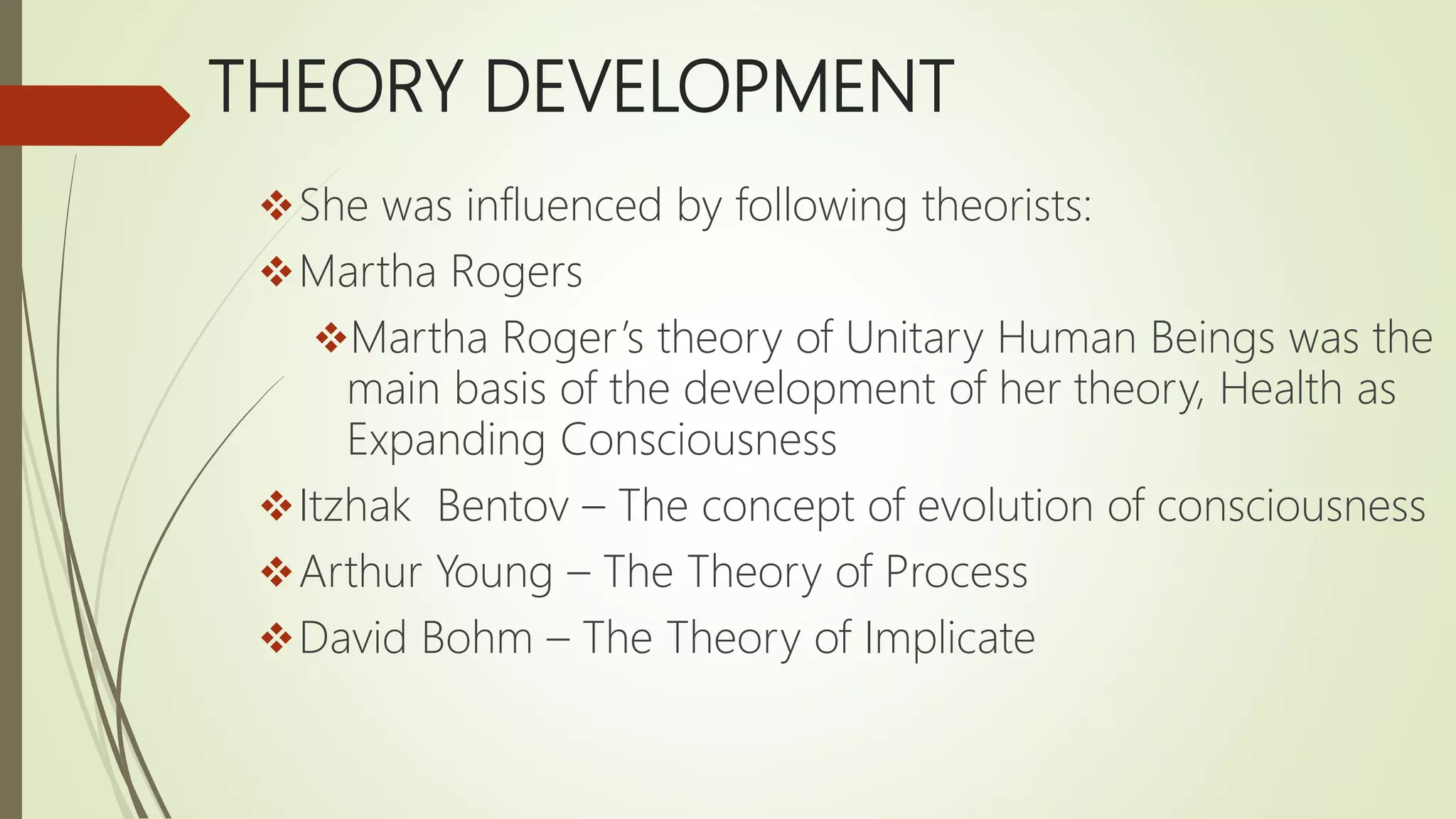 THEORY DEVELOPMENT

❖ She was influenced by following theorists:

❖ Martha Rogers

❖ Martha Roger's theory of Unitary Human Beings was the main basis of the development of her theory, Health as Expanding Consciousness

❖ Itzhak Bentov – The concept of evolution of consciousness

❖ Arthur Young – The Theory of Process

❖ David Bohm – The Theory of Implicate